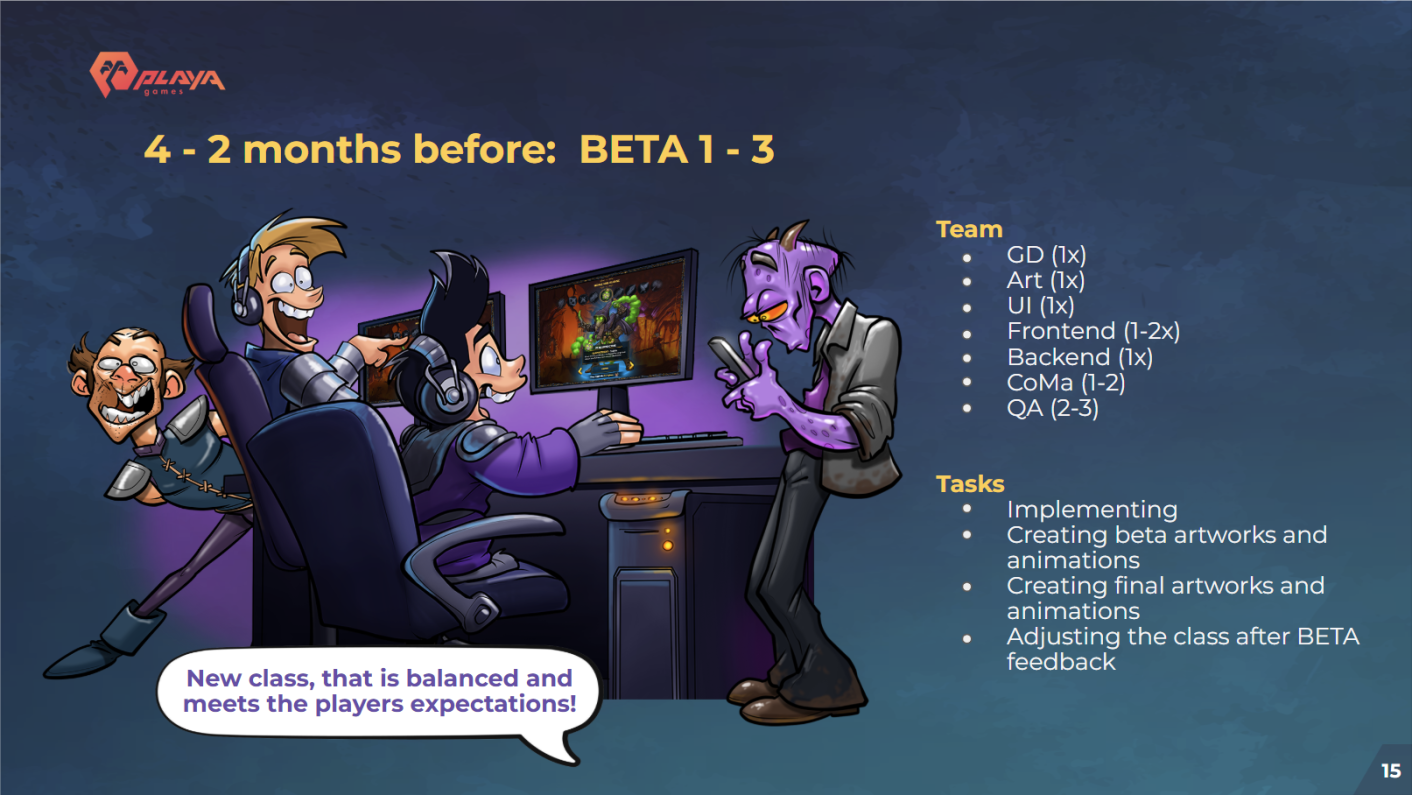 PLAYA games

4 - 2 months before: BETA 1 - 3

Team
- GD (1x)
- Art (1x)
- UI (1x)
- Frontend (1-2x)
- Backend (1x)
- CoMa (1-2)
- QA (2-3)

Tasks
- Implementing
- Creating beta artworks and animations
- Creating final artworks and animations
- Adjusting the class after BETA feedback

New class, that is balanced and meets the players expectations!

15